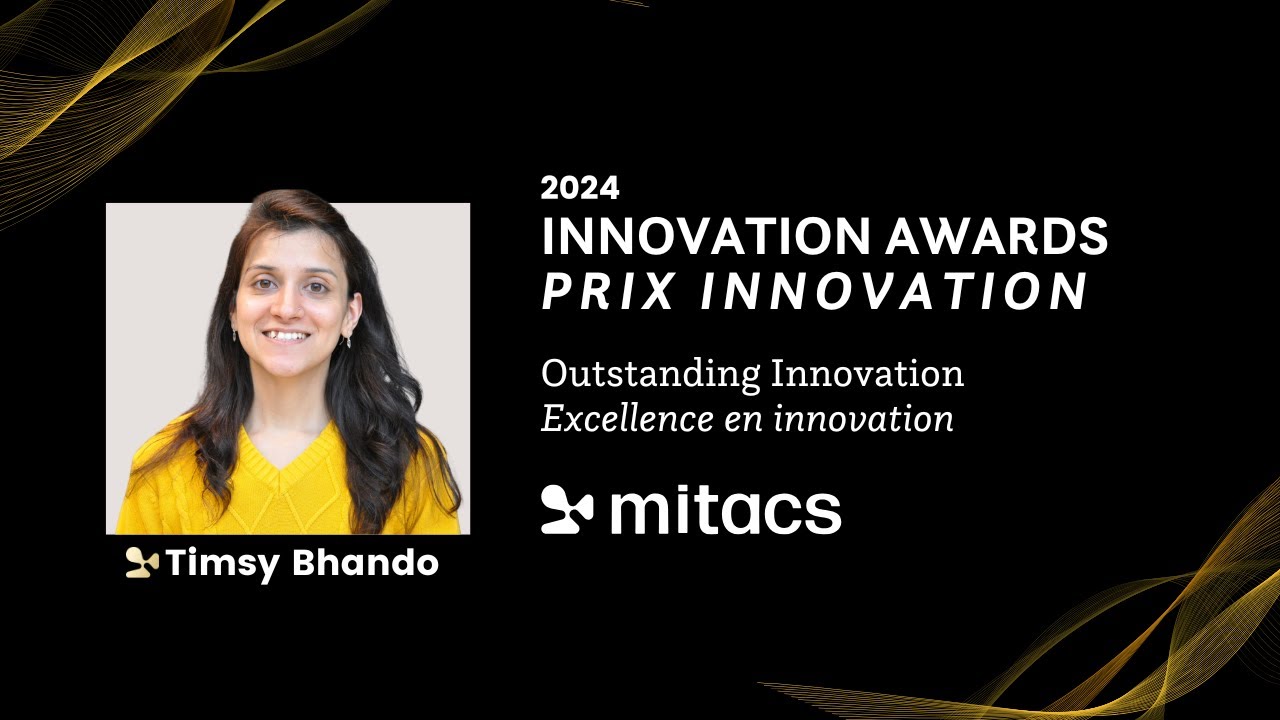 Timsy Bhando

2024
INNOVATION AWARDS
PRIX INNOVATION

Outstanding Innovation
Excellence en innovation

mitacs